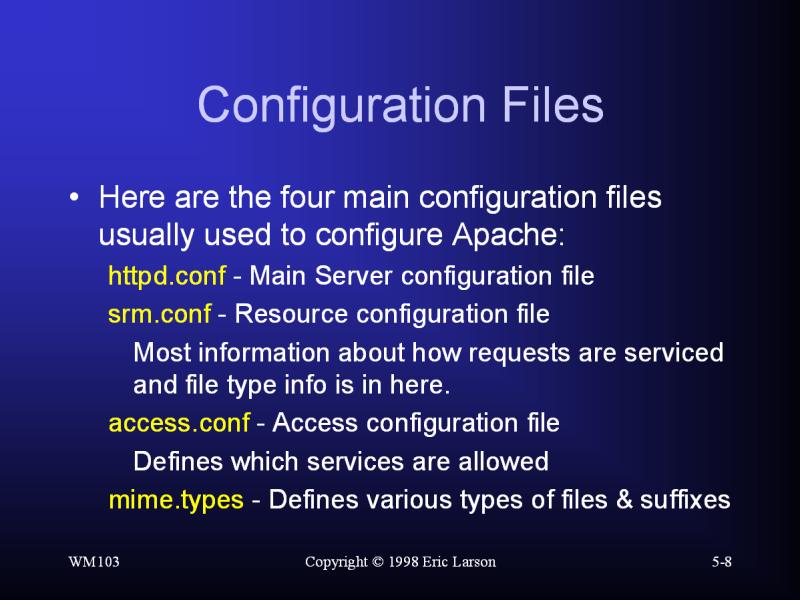 Configuration Files

• Here are the four main configuration files usually used to configure Apache:

httpd.conf - Main Server configuration file

srm.conf - Resource configuration file

Most information about how requests are serviced and file type info is in here.

access.conf - Access configuration file

Defines which services are allowed

mime.types - Defines various types of files & suffixes

WM103

Copyright © 1998 Eric Larson

5-8